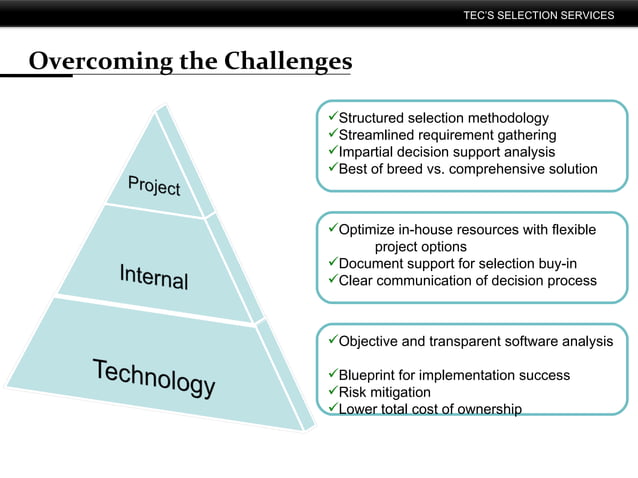 TEC'S SELECTION SERVICES

Overcoming the Challenges

Project

Internal

Technology

✓Structured selection methodology
✓Streamlined requirement gathering
✓Impartial decision support analysis
✓Best of breed vs. comprehensive solution

✓Optimize in-house resources with flexible project options
✓Document support for selection buy-in
✓Clear communication of decision process

✓Objective and transparent software analysis

✓Blueprint for implementation success
✓Risk mitigation
✓Lower total cost of ownership